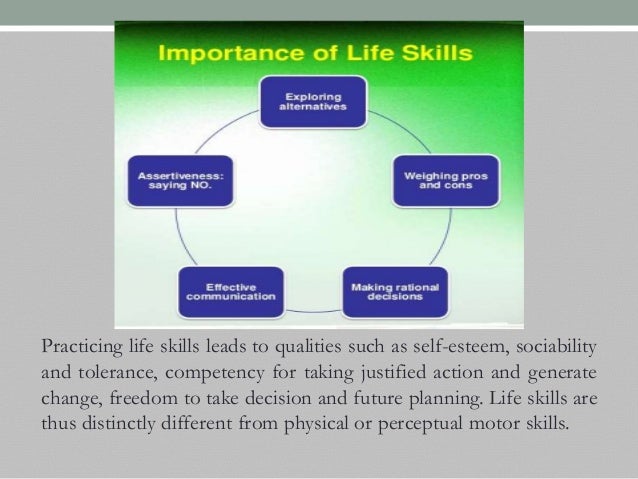 Importance of Life Skills

Exploring alternatives

Weighing pros and cons

Making rational decisions

Effective communication

Assertiveness: saying NO.

Practicing life skills leads to qualities such as self-esteem, sociability and tolerance, competency for taking justified action and generate change, freedom to take decision and future planning. Life skills are thus distinctly different from physical or perceptual motor skills.